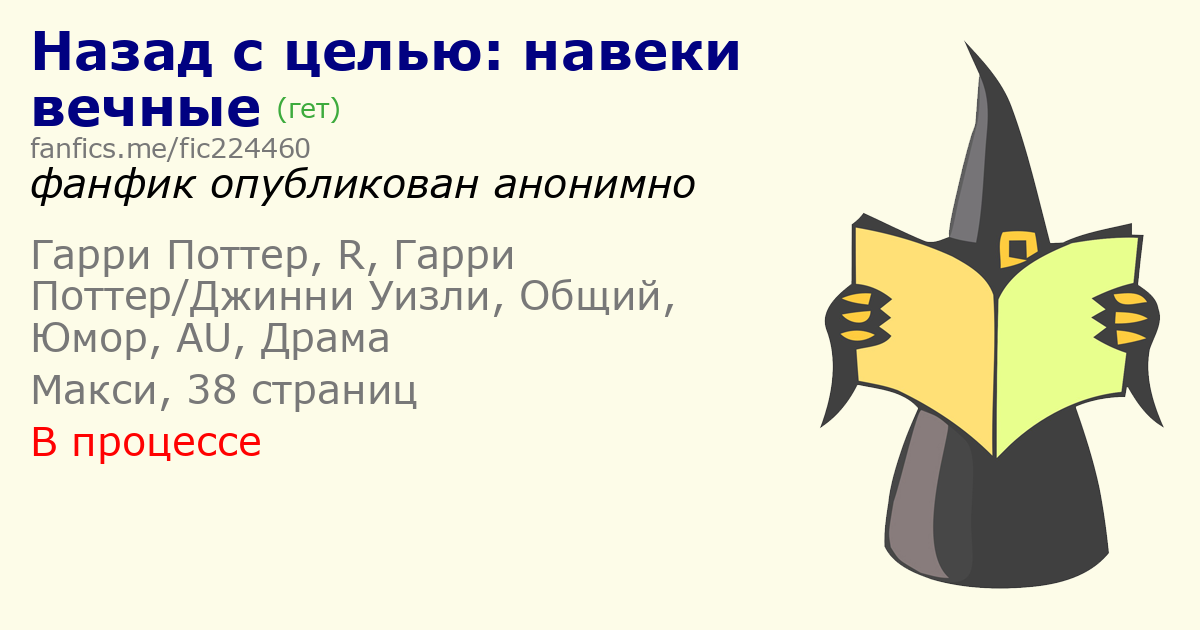 Назад с целью: навеки вечные (гет)
fanfics.me/fic224460
фанфик опубликован анонимно

Гарри Поттер, R, Гарри Поттер/Джинни Уизли, Общий, Юмор, AU, Драма

Макси, 38 страниц

В процессе